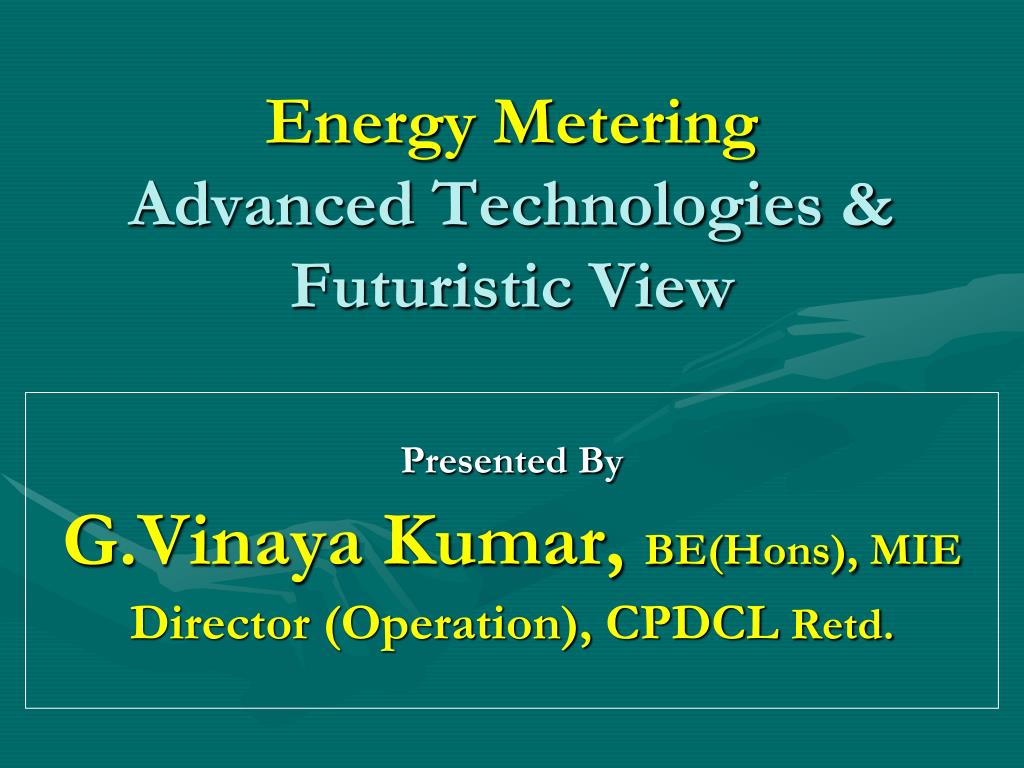 Energy Metering
Advanced Technologies & Futuristic View

Presented By

G.Vinaya Kumar, BE(Hons), MIE
Director (Operation), CPDCL Retd.